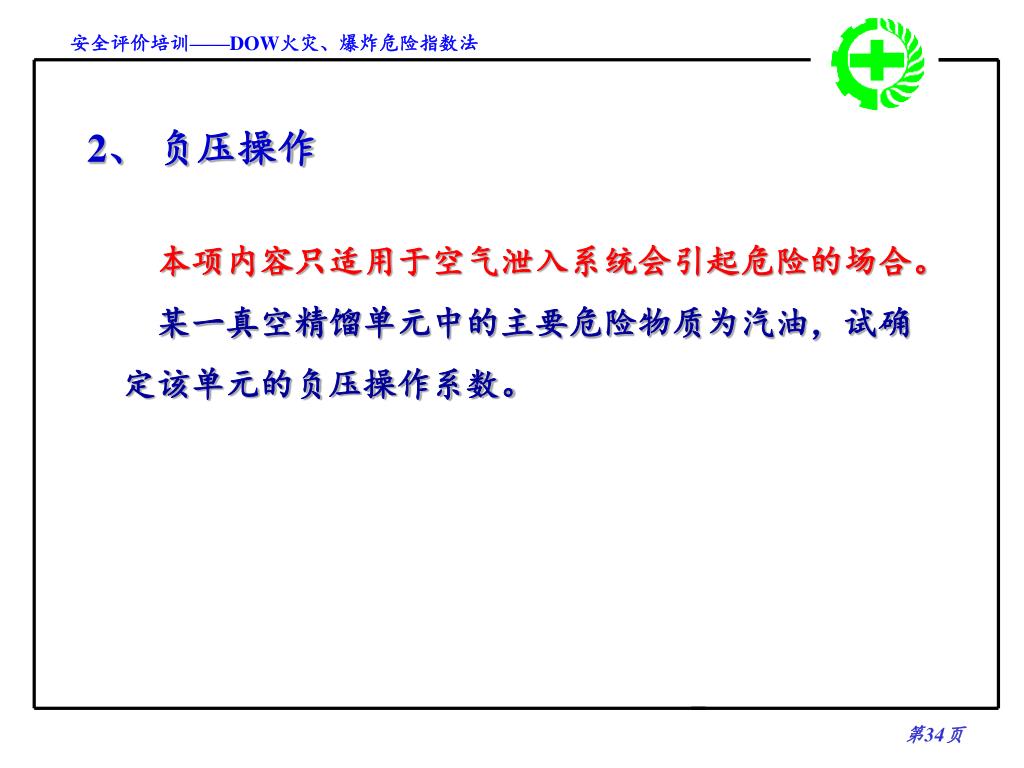 安全评价培训——DOW火灾、爆炸危险指数法

2、 负压操作

本项内容只适用于空气泄入系统会引起危险的场合。

某一真空精馏单元中的主要危险物质为汽油，试确定该单元的负压操作系数。

第34页